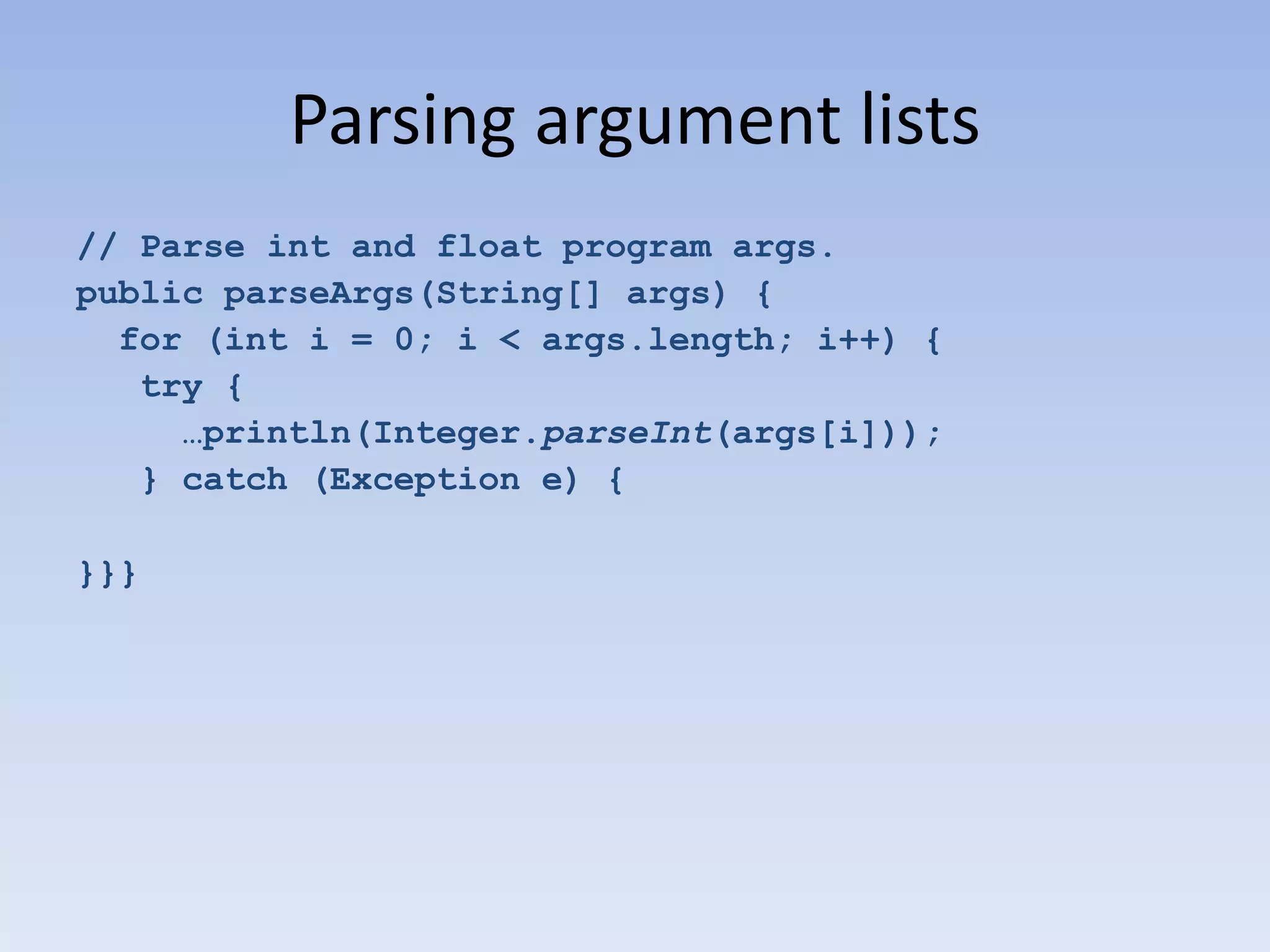 Parsing argument lists

// Parse int and float program args.
public parseArgs(String[] args) {
  for (int i = 0; i < args.length; i++) {
    try {
      …println(Integer.parseInt(args[i]));
    } catch (Exception e) {

}}}